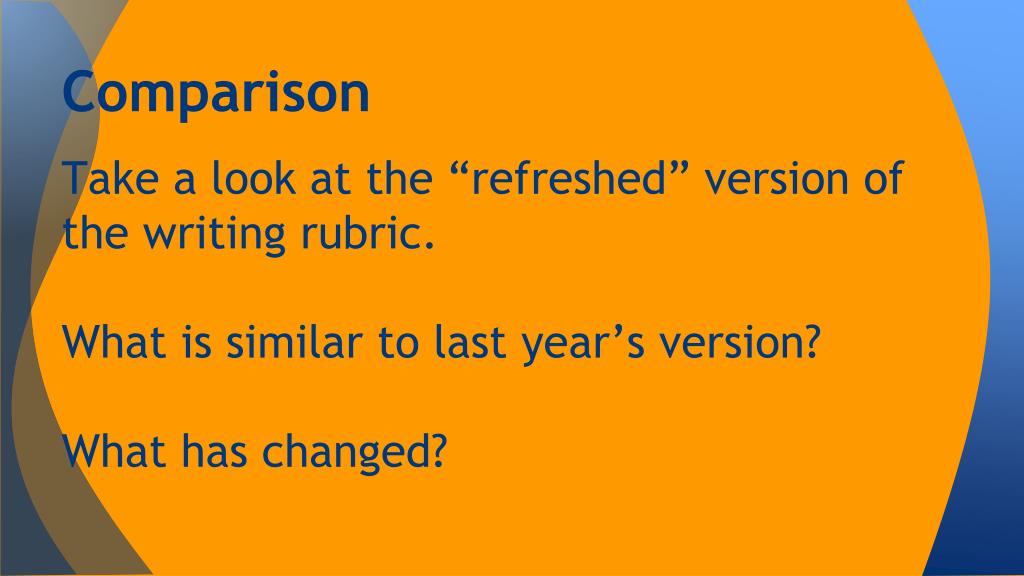 Comparison

Take a look at the “refreshed” version of the writing rubric.

What is similar to last year’s version?

What has changed?